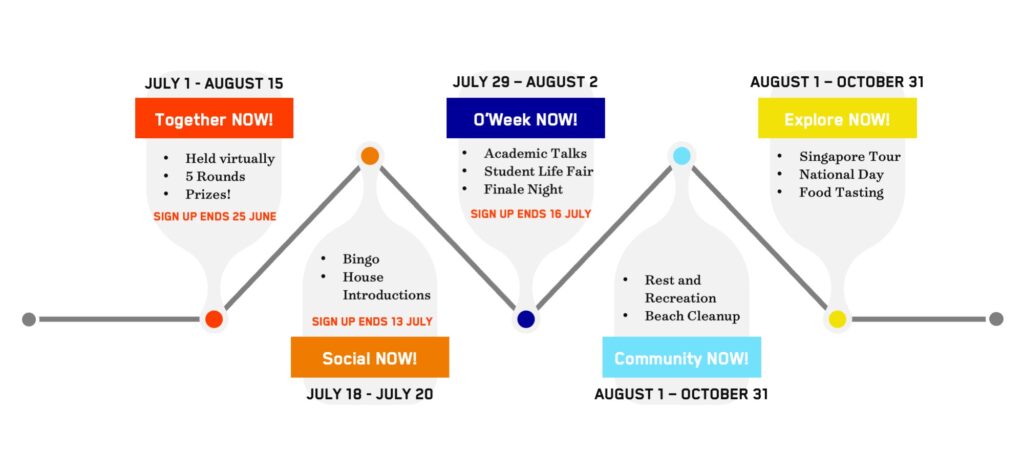 JULY 1 - AUGUST 15

Together NOW!

- Held virtually
- 5 Rounds
- Prizes!

SIGN UP ENDS 25 JUNE

- Bingo
- House Introductions

SIGN UP ENDS 13 JULY

Social NOW!

JULY 18 - JULY 20

JULY 29 – AUGUST 2

O'Week NOW!

- Academic Talks
- Student Life Fair
- Finale Night

SIGN UP ENDS 16 JULY

- Rest and Recreation
- Beach Cleanup

Community NOW!

AUGUST 1 – OCTOBER 31

AUGUST 1 – OCTOBER 31

Explore NOW!

- Singapore Tour
- National Day
- Food Tasting